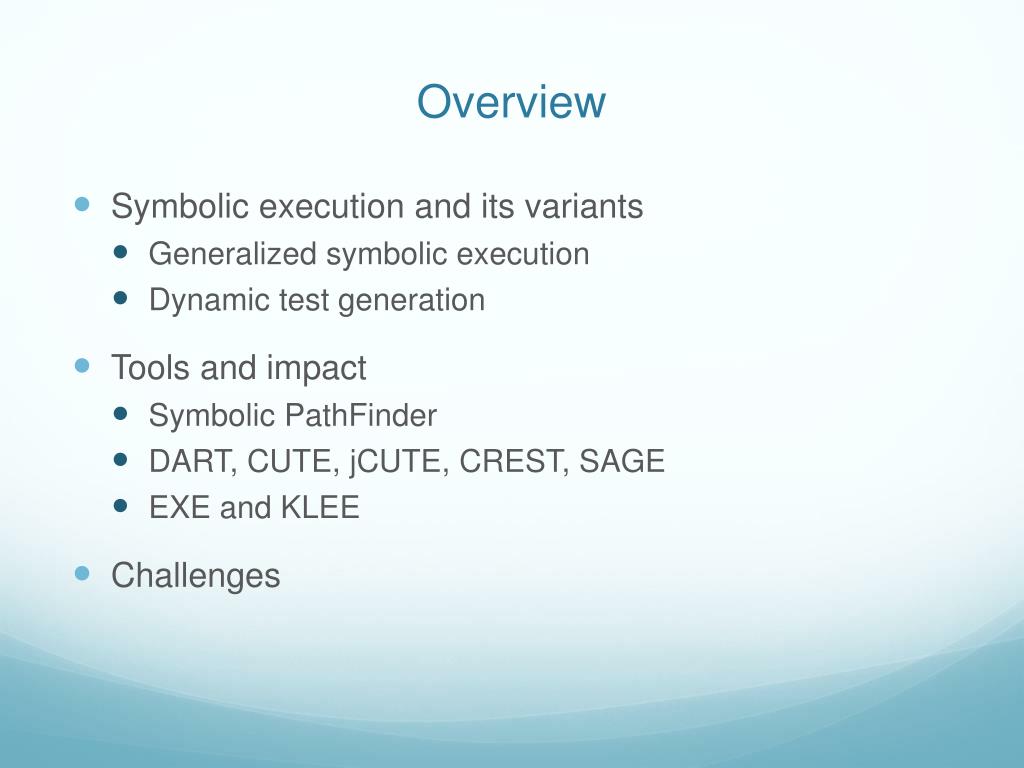 Overview

- Symbolic execution and its variants
  - Generalized symbolic execution
  - Dynamic test generation
- Tools and impact
  - Symbolic PathFinder
  - DART, CUTE, jCUTE, CREST, SAGE
  - EXE and KLEE
- Challenges